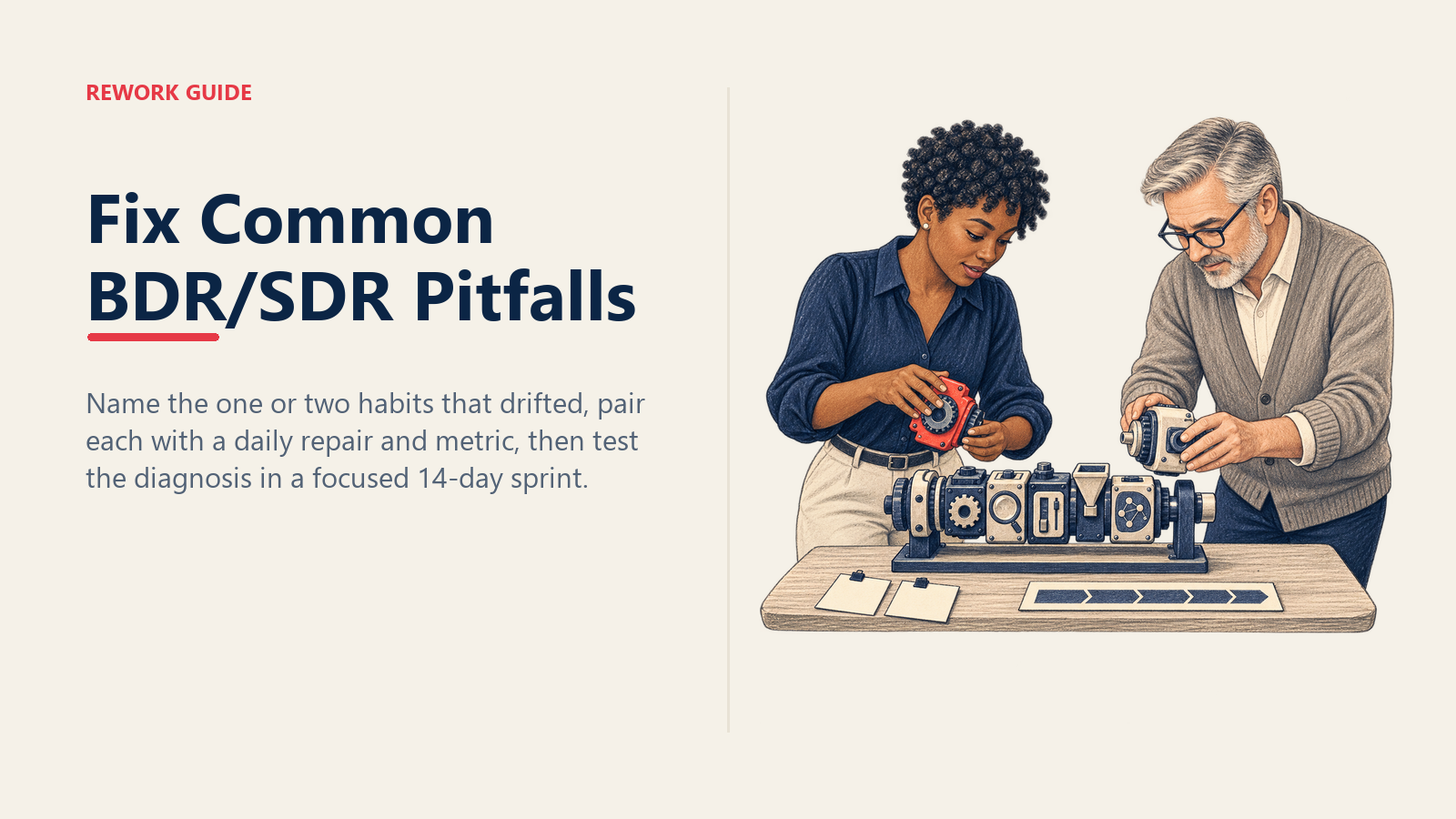 REWORK GUIDE

Fix Common BDR/SDR Pitfalls

Name the one or two habits that drifted, pair each with a daily repair and metric, then test the diagnosis in a focused 14-day sprint.